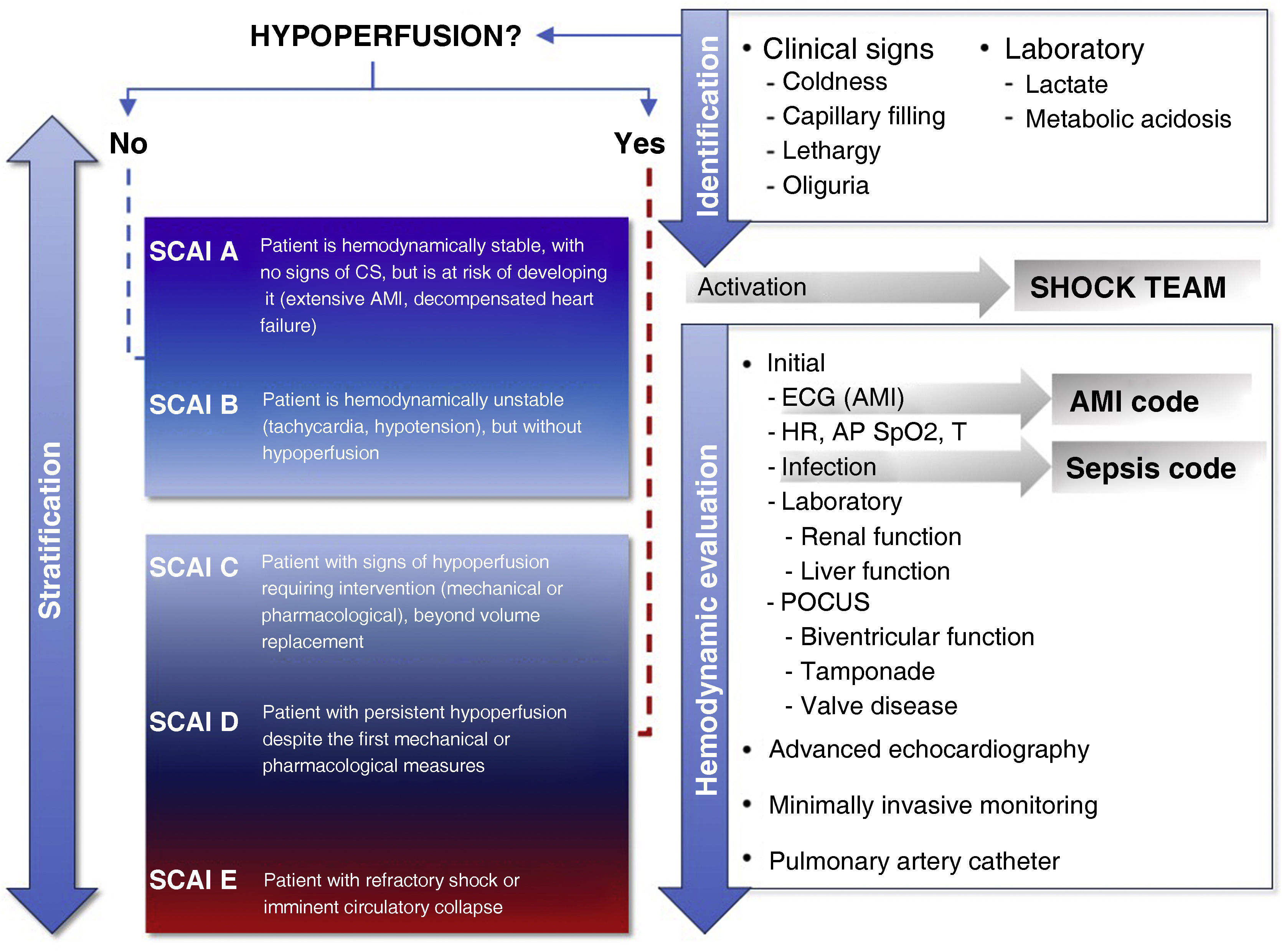 HYPOPERFUSION?

No

Yes

Stratification

SCAI A Patient is hemodynamically stable, with no signs of CS, but is at risk of developing it (extensive AMI, decompensated heart failure)

SCAI B Patient is hemodynamically unstable (tachycardia, hypotension), but without hypoperfusion

SCAI C Patient with signs of hypoperfusion requiring intervention (mechanical or pharmacological), beyond volume replacement

SCAI D Patient with persistent hypoperfusion despite the first mechanical or pharmacological measures

SCAI E Patient with refractory shock or imminent circulatory collapse

Identification

• Clinical signs
- Coldness
- Capillary filling
- Lethargy
- Oliguria

• Laboratory
- Lactate
- Metabolic acidosis

Activation

SHOCK TEAM

Hemodynamic evaluation

• Initial
- ECG (AMI)
- HR, AP SpO2, T
- Infection
- Laboratory
- Renal function
- Liver function
- POCUS
- Biventricular function
- Tamponade
- Valve disease

AMI code

Sepsis code

• Advanced echocardiography

• Minimally invasive monitoring

• Pulmonary artery catheter